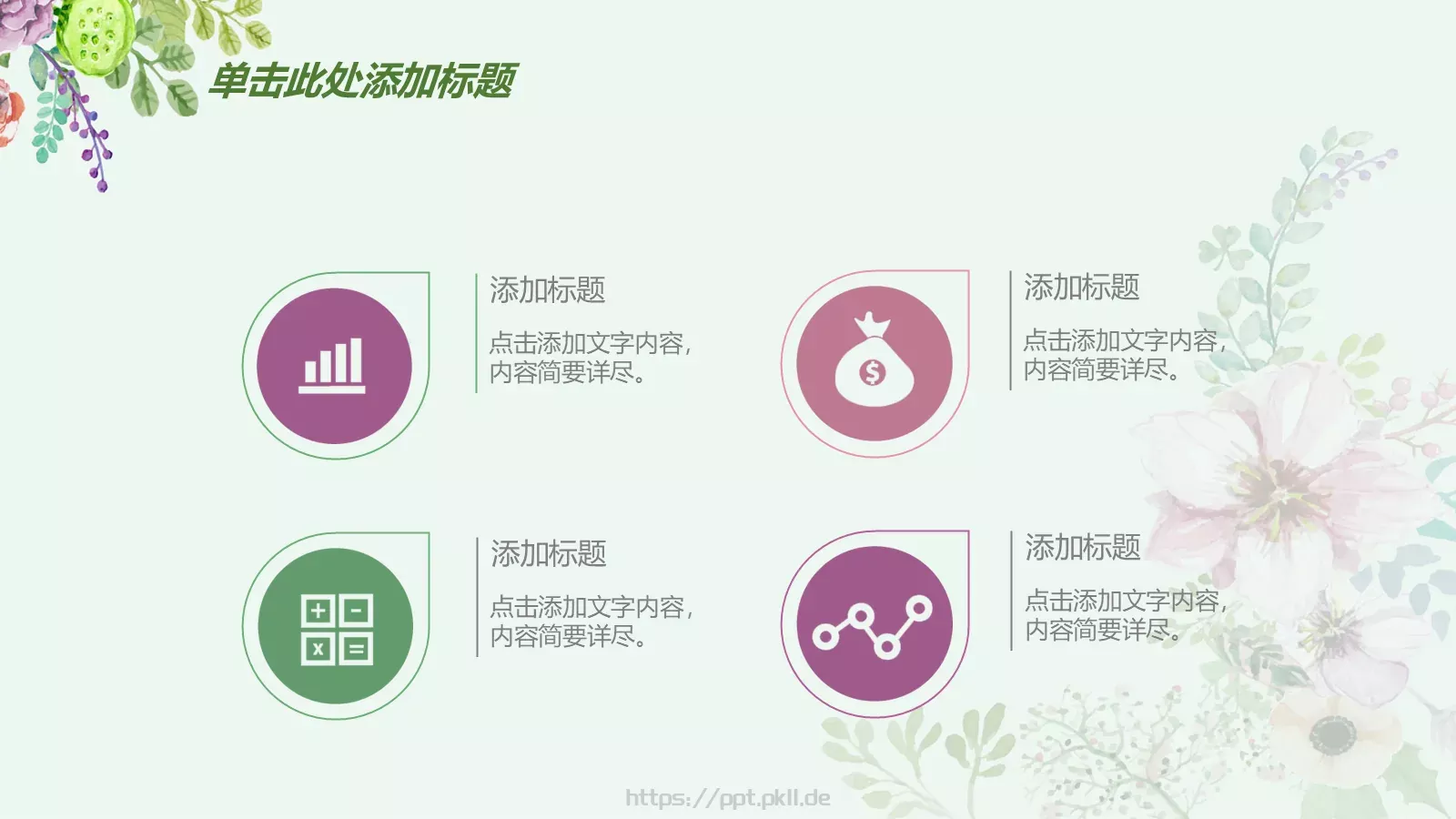 单击此处添加标题

添加标题

点击添加文字内容，内容简要详尽。

添加标题

点击添加文字内容，内容简要详尽。

添加标题

点击添加文字内容，内容简要详尽。

添加标题

点击添加文字内容，内容简要详尽。

https://ppt.pkll.de